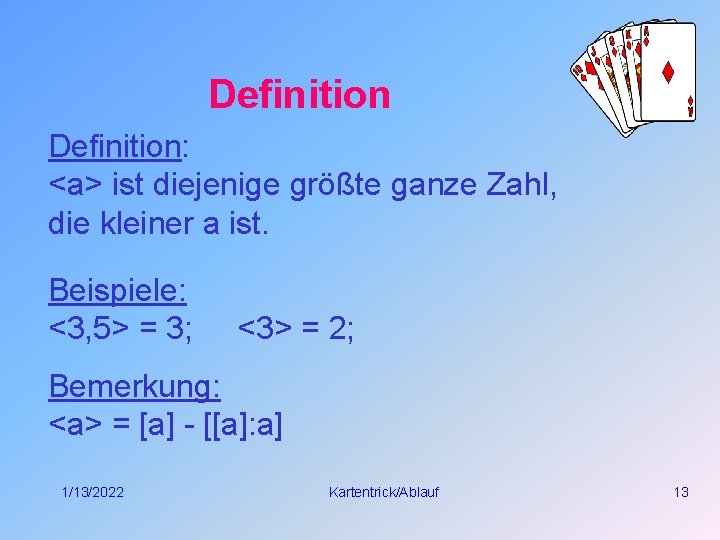 Definition

Definition:
<a> ist diejenige größte ganze Zahl, die kleiner a ist.

Beispiele:
<3,5> = 3;     <3> = 2;

Bemerkung:
<a> = [a] - [[a]:a]

1/13/2022     Kartentrick/Ablauf     13